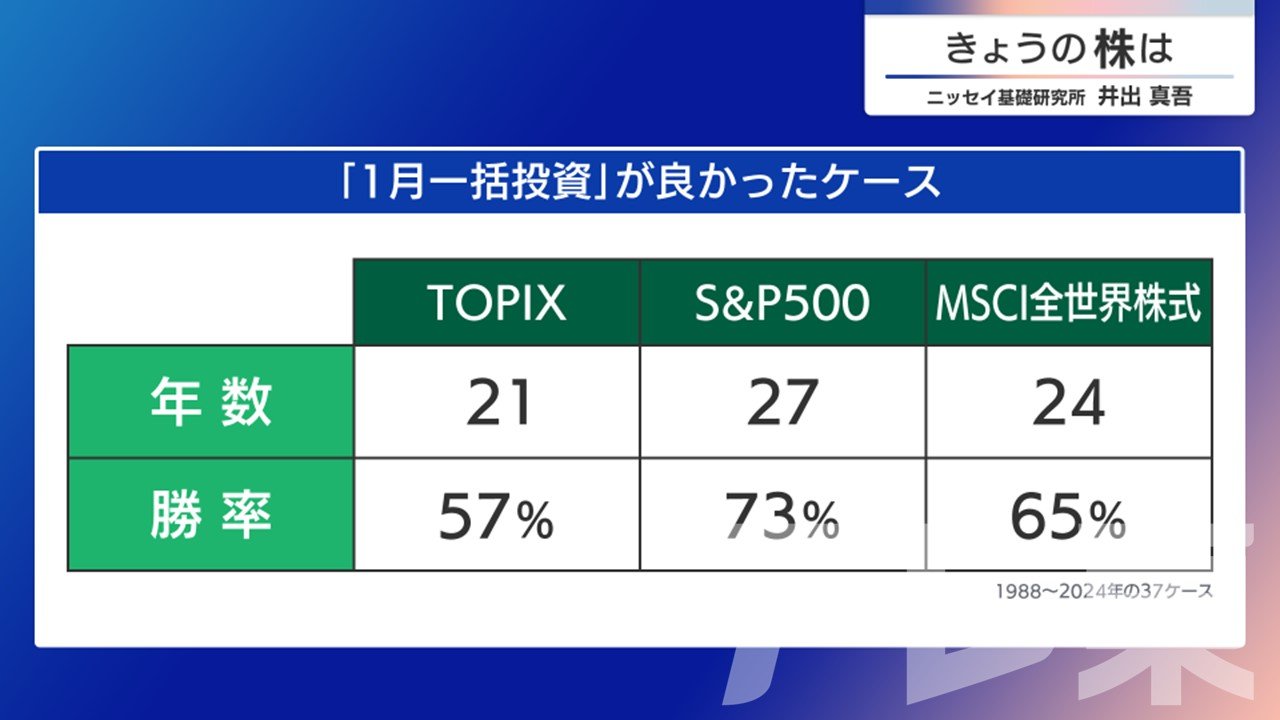 きょうの株は
ニッセイ基礎研究所 井出 真吾

「1月一括投資」が良かったケース

| | TOPIX | S&P500 | MSCI全世界株式 |
|---|---|---|---|
| 年数 | 21 | 27 | 24 |
| 勝率 | 57% | 73% | 65% |

1988～2024年の37ケース